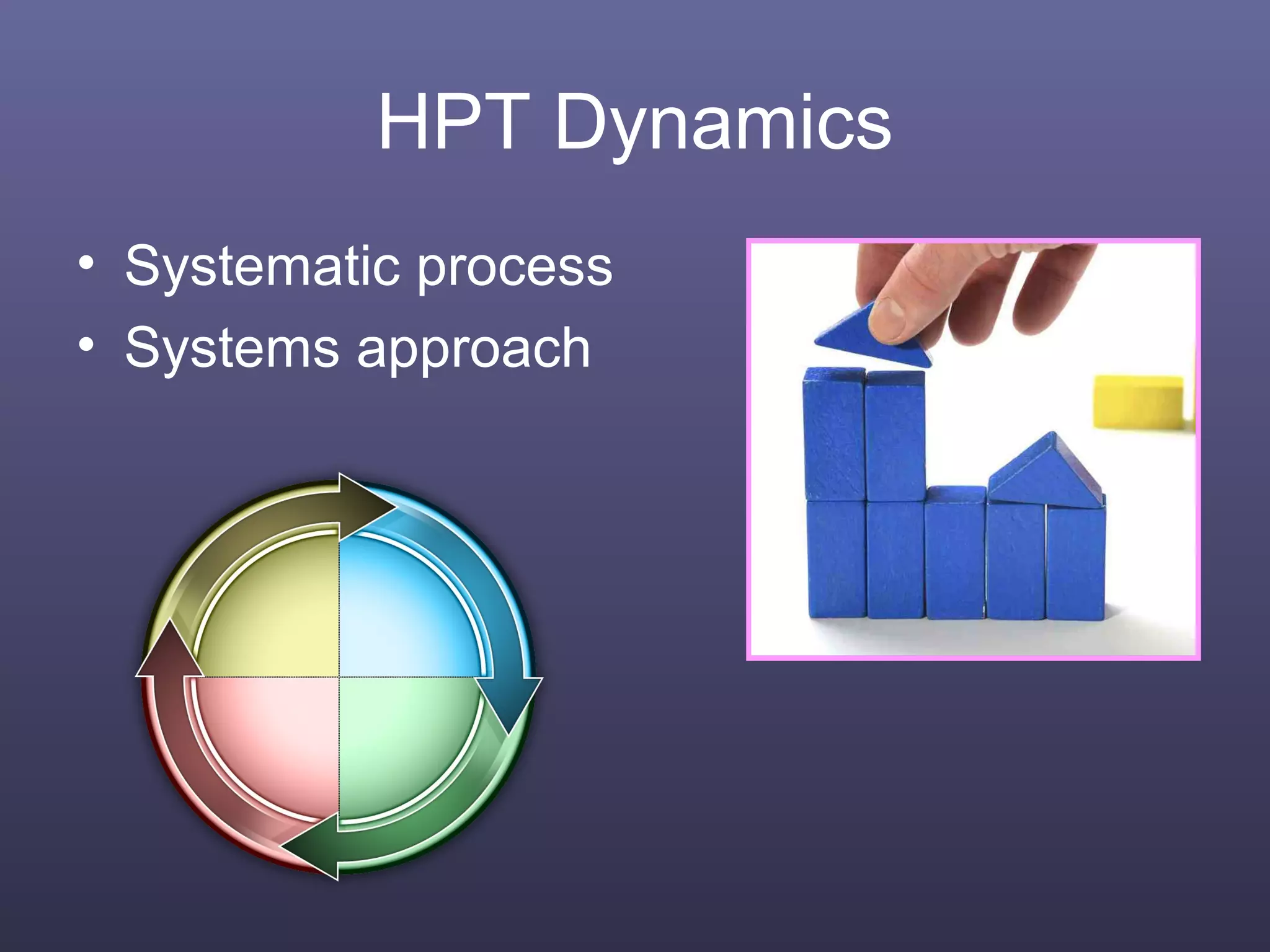 HPT Dynamics

• Systematic process
• Systems approach